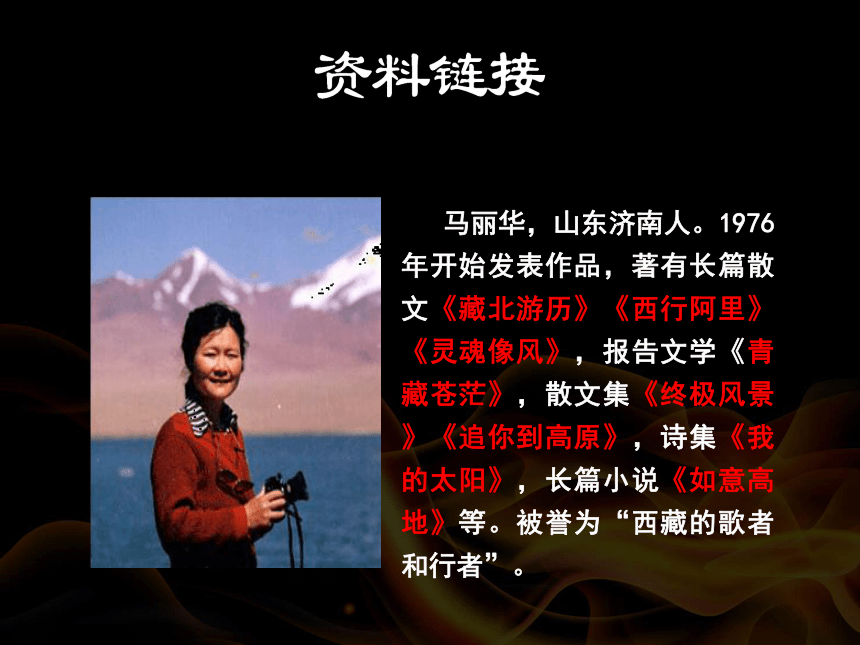 资料链接

马丽华，山东济南人。1976年开始发表作品，著有长篇散文《藏北游历》《西行阿里》《灵魂像风》，报告文学《青藏苍茫》，散文集《终极风景》《追你到高原》，诗集《我的太阳》，长篇小说《如意高地》等。被誉为“西藏的歌者和行者”。